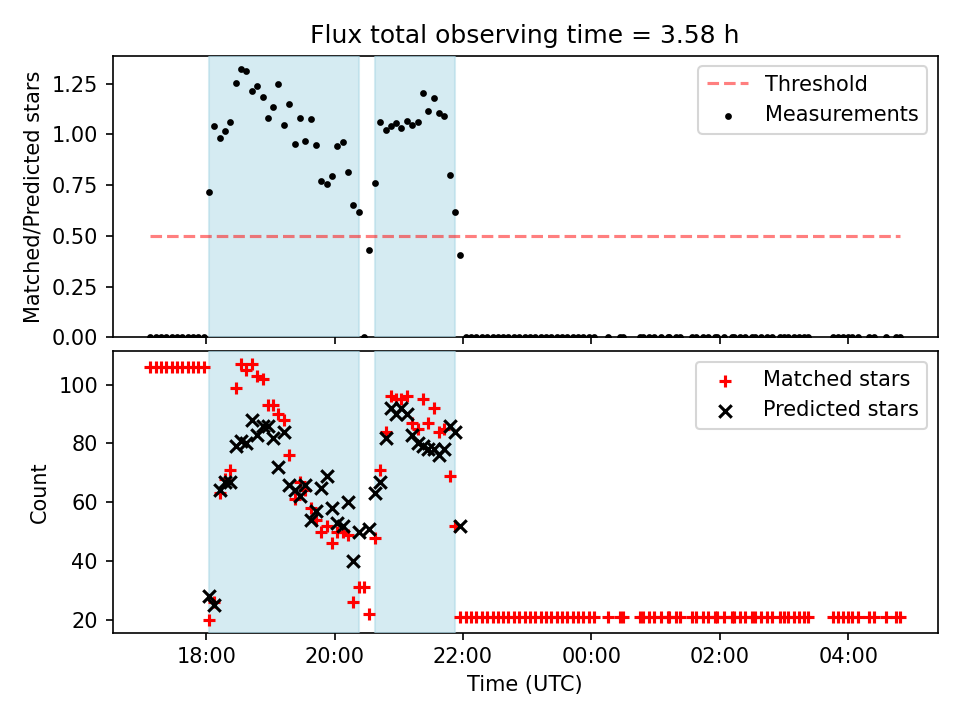 Flux total observing time = 3.58 h

Matched/Predicted stars

1.25
1.00
0.75
0.50
0.25
0.00

Threshold
Measurements

Count

100
80
60
40
20

Matched stars
Predicted stars

18:00
20:00
22:00
00:00
02:00
04:00

Time (UTC)